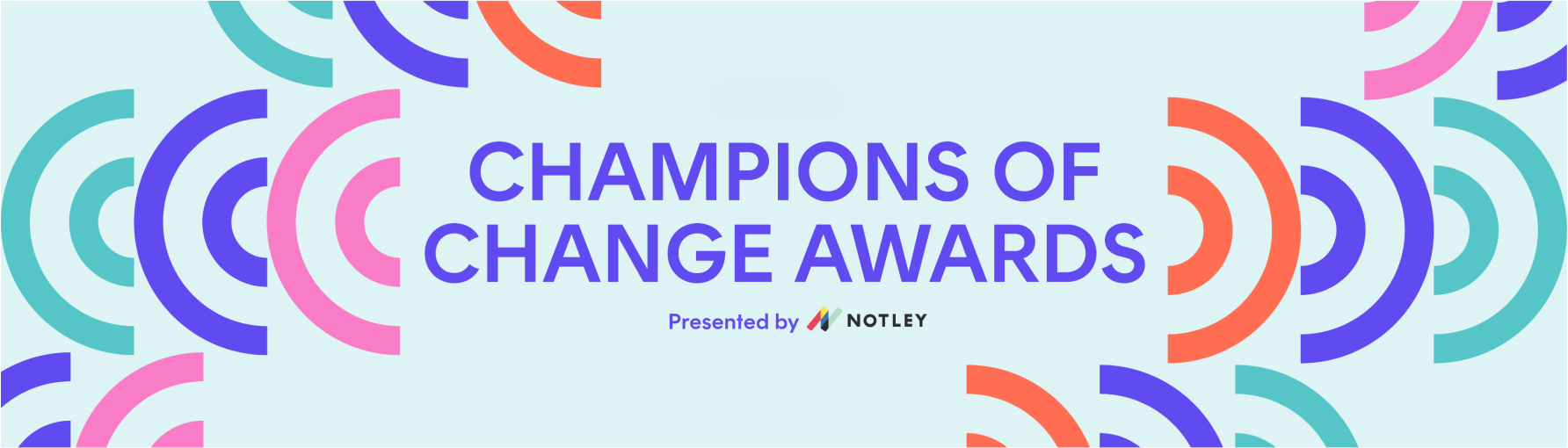 CHAMPIONS OF CHANGE AWARDS

Presented by NOTLEY